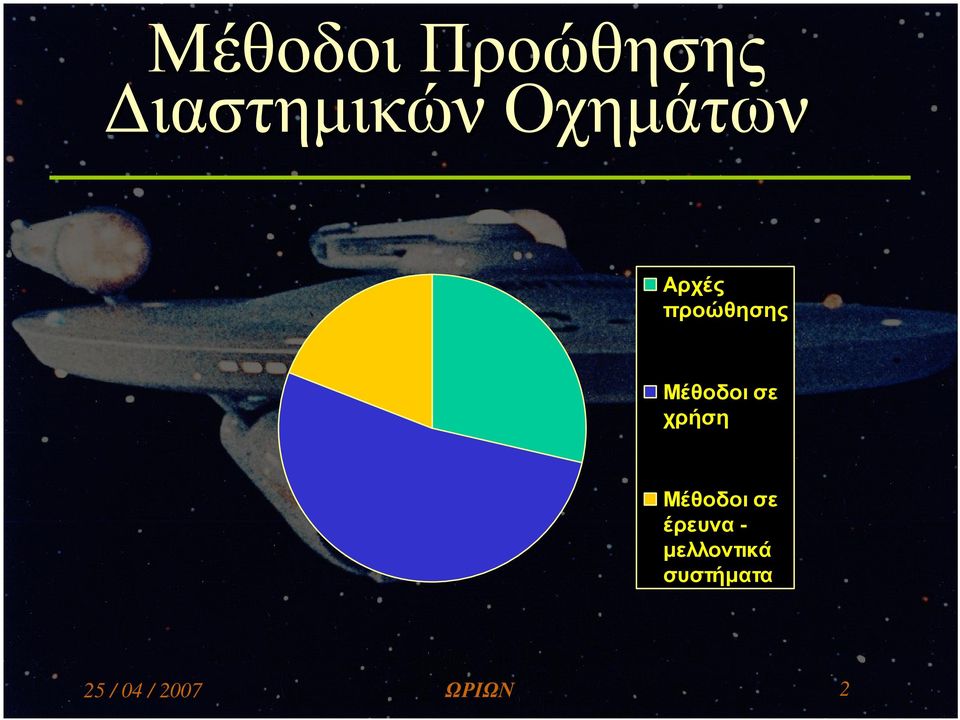 Μέθοδοι Προώθησης Διαστημικών Οχημάτων

Αρχές προώθησης

Μέθοδοι σε χρήση

Μέθοδοι σε έρευνα - μελλοντικά συστήματα

25 / 04 / 2007

ΩΡΙΩΝ

2